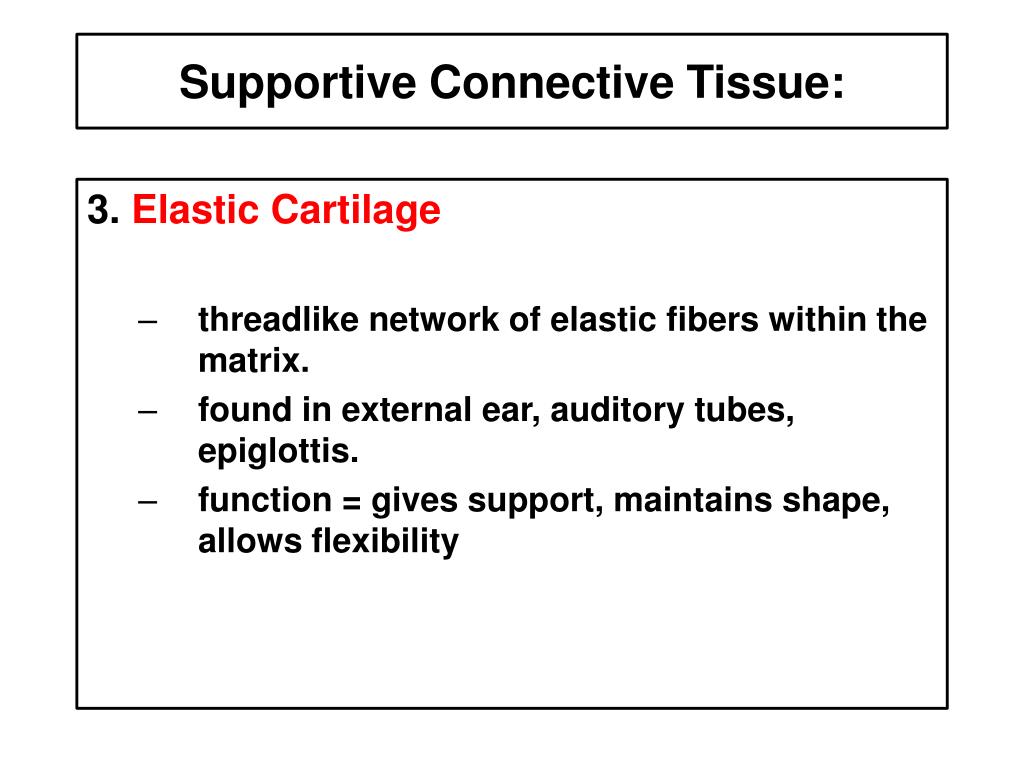 Supportive Connective Tissue:

3. Elastic Cartilage

– threadlike network of elastic fibers within the matrix.
– found in external ear, auditory tubes, epiglottis.
– function = gives support, maintains shape, allows flexibility